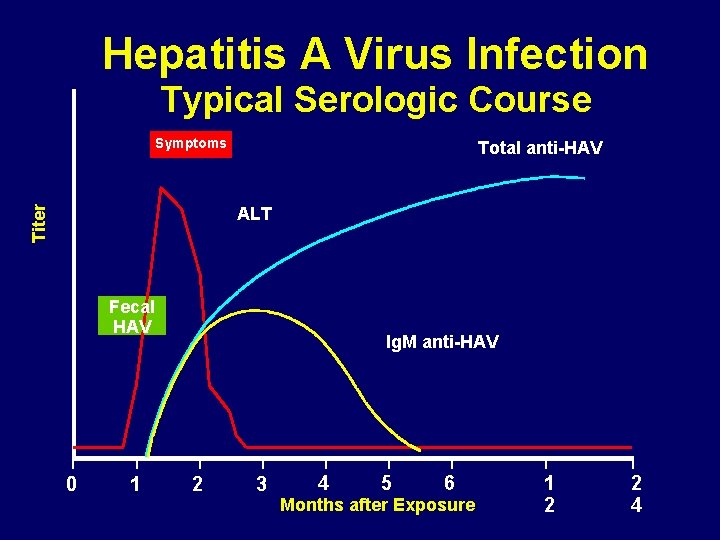 Hepatitis A Virus Infection
Typical Serologic Course

Symptoms

Total anti-HAV

Titer

ALT

Fecal HAV

IgM anti-HAV

0 1 2 3 4 5 6 12 24

Months after Exposure